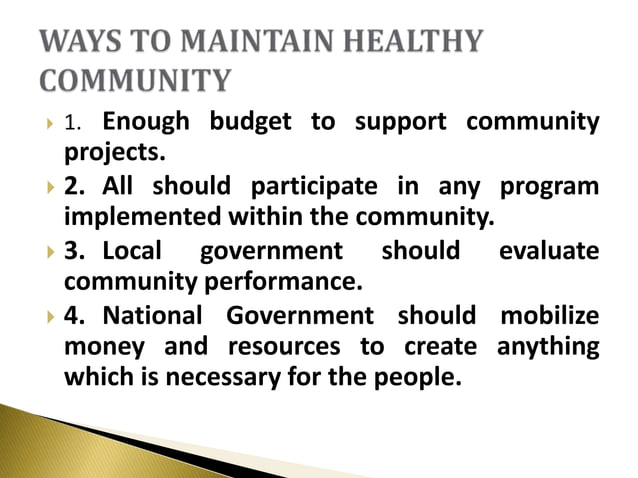 WAYS TO MAINTAIN HEALTHY COMMUNITY

1. Enough budget to support community projects.

2. All should participate in any program implemented within the community.

3. Local government should evaluate community performance.

4. National Government should mobilize money and resources to create anything which is necessary for the people.